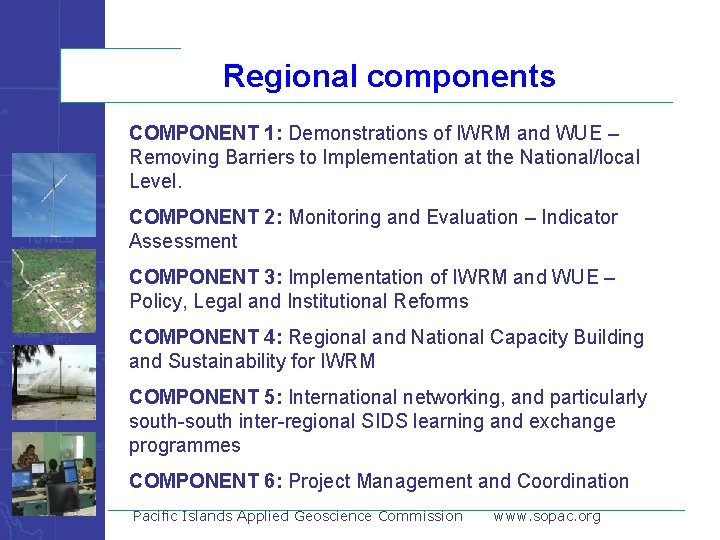 Regional components

COMPONENT 1: Demonstrations of IWRM and WUE – Removing Barriers to Implementation at the National/local Level.

COMPONENT 2: Monitoring and Evaluation – Indicator Assessment

COMPONENT 3: Implementation of IWRM and WUE – Policy, Legal and Institutional Reforms

COMPONENT 4: Regional and National Capacity Building and Sustainability for IWRM

COMPONENT 5: International networking, and particularly south-south inter-regional SIDS learning and exchange programmes

COMPONENT 6: Project Management and Coordination

Pacific Islands Applied Geoscience Commission www.sopac.org